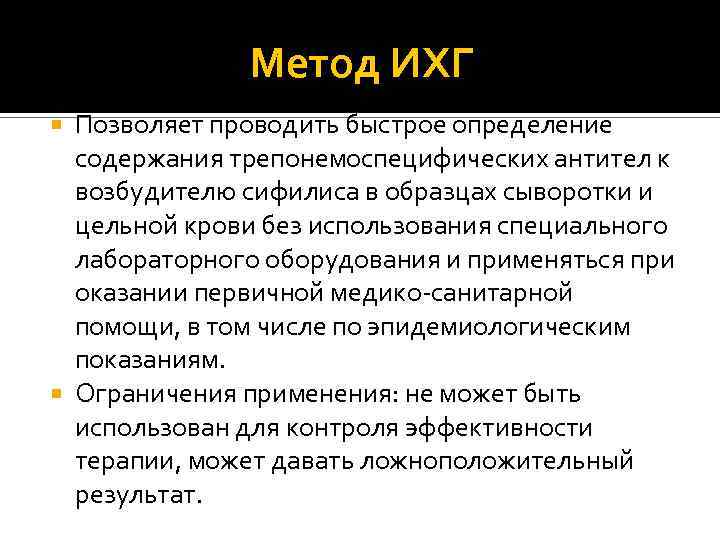 Метод ИХГ

Позволяет проводить быстрое определение содержания трепонемоспецифических антител к возбудителю сифилиса в образцах сыворотки и цельной крови без использования специального лабораторного оборудования и применяться при оказании первичной медико-санитарной помощи, в том числе по эпидемиологическим показаниям.

Ограничения применения: не может быть использован для контроля эффективности терапии, может давать ложноположительный результат.